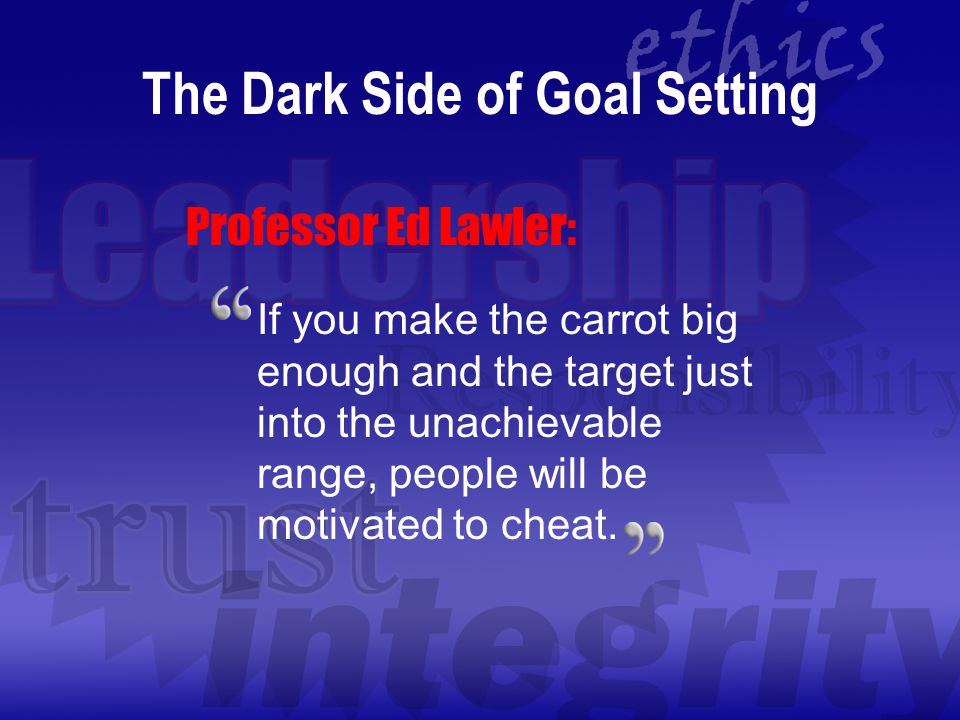 ethics

The Dark Side of Goal Setting

Leadership

Professor Ed Lawler:

“If you make the carrot big enough and the target just into the unachievable range, people will be motivated to cheat.”

Responsibility

trust

integrity